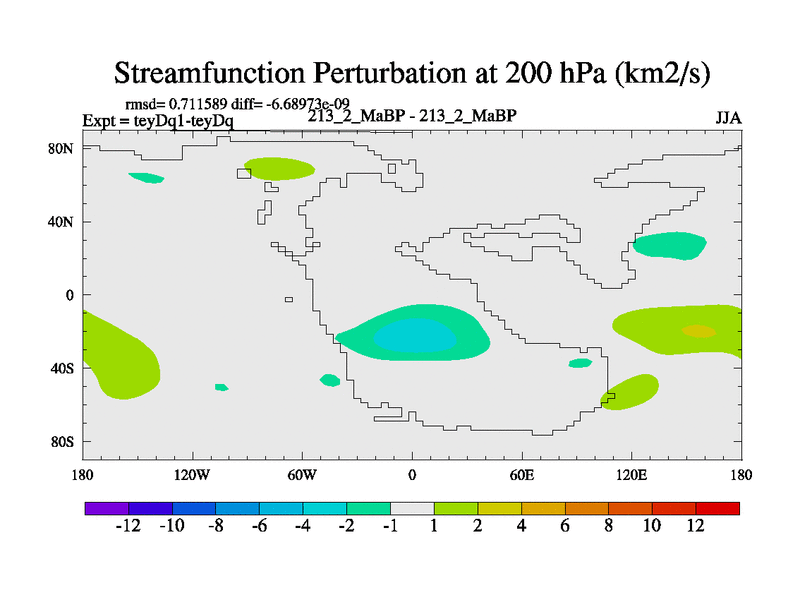 Streamfunction Perturbation at 200 hPa (km2/s)

rmsd= 0.711589 diff= -6.68973e-09
Expt = teyDq1-teyDq
213_2_MaBP - 213_2_MaBP
JJA

80N
40N
0
40S
80S

180
120W
60W
0
60E
120E
180

-12 -10 -8 -6 -4 -2 -1 1 2 4 6 8 10 12